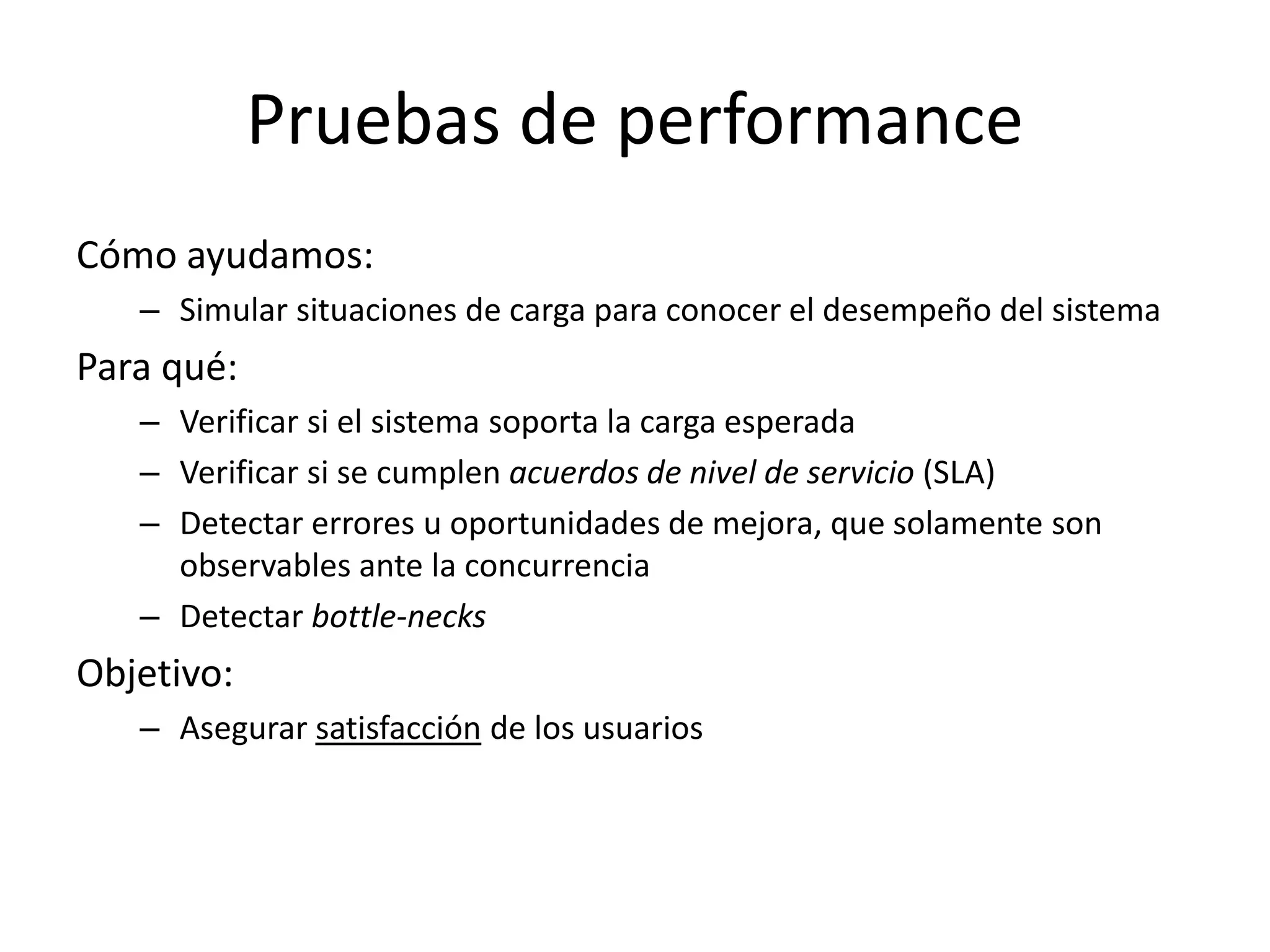 Pruebas de performance

Cómo ayudamos:

– Simular situaciones de carga para conocer el desempeño del sistema

Para qué:

– Verificar si el sistema soporta la carga esperada
– Verificar si se cumplen acuerdos de nivel de servicio (SLA)
– Detectar errores u oportunidades de mejora, que solamente son observables ante la concurrencia
– Detectar bottle-necks

Objetivo:

– Asegurar satisfacción de los usuarios